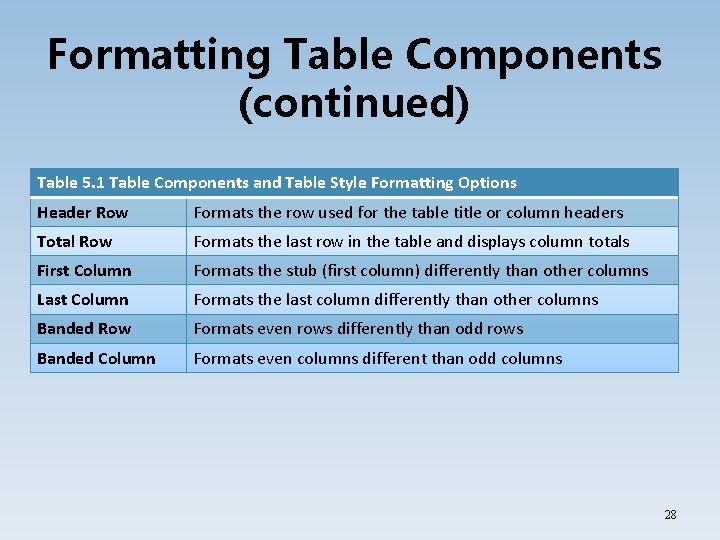 Formatting Table Components (continued)

| Table 5.1 Table Components and Table Style Formatting Options | |
|---|---|
| Header Row | Formats the row used for the table title or column headers |
| Total Row | Formats the last row in the table and displays column totals |
| First Column | Formats the stub (first column) differently than other columns |
| Last Column | Formats the last column differently than other columns |
| Banded Row | Formats even rows differently than odd rows |
| Banded Column | Formats even columns different than odd columns |

28